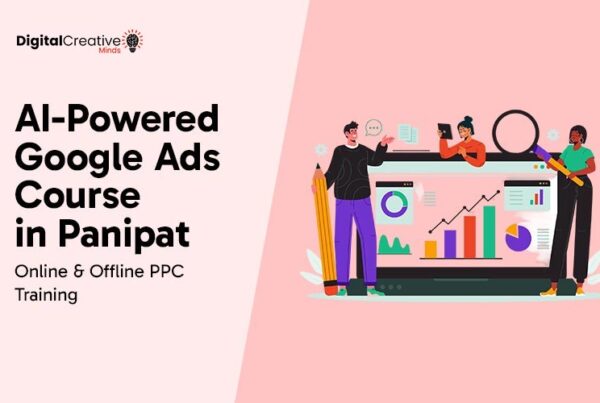 DigitalCreative
Minds

AI-Powered Google Ads Course in Panipat

Online & Offline PPC Training